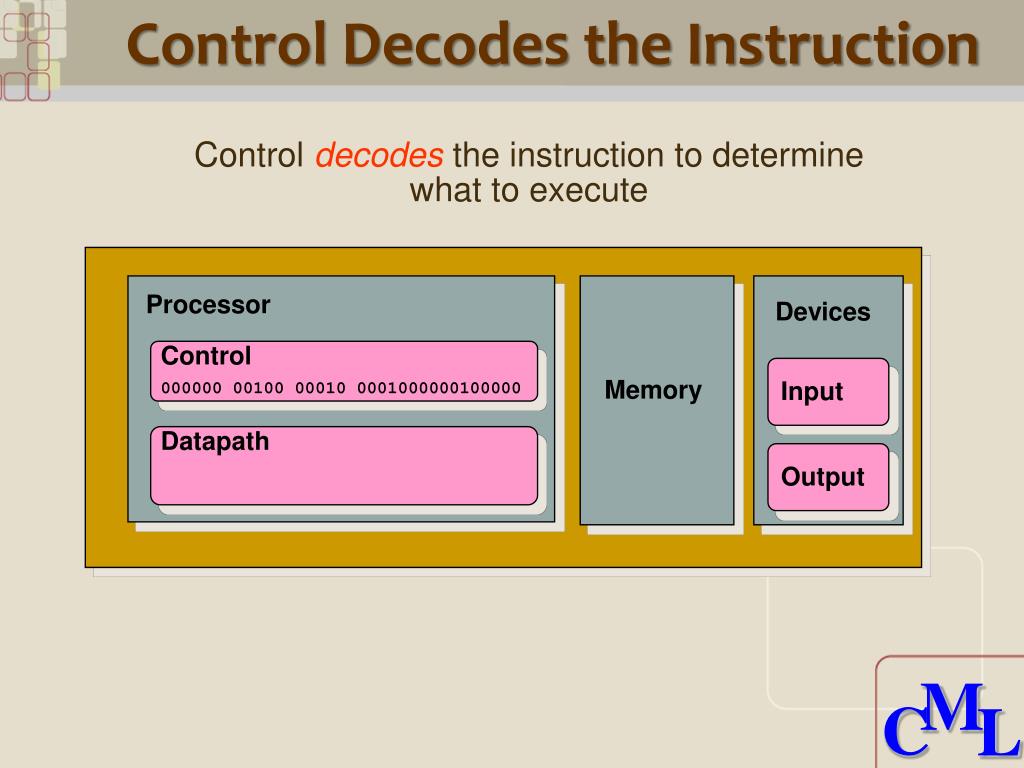 Control Decodes the Instruction

Control decodes the instruction to determine what to execute

Processor

Control

000000 00100 00010 0001000000100000

Datapath

Memory

Devices

Input

Output

CML